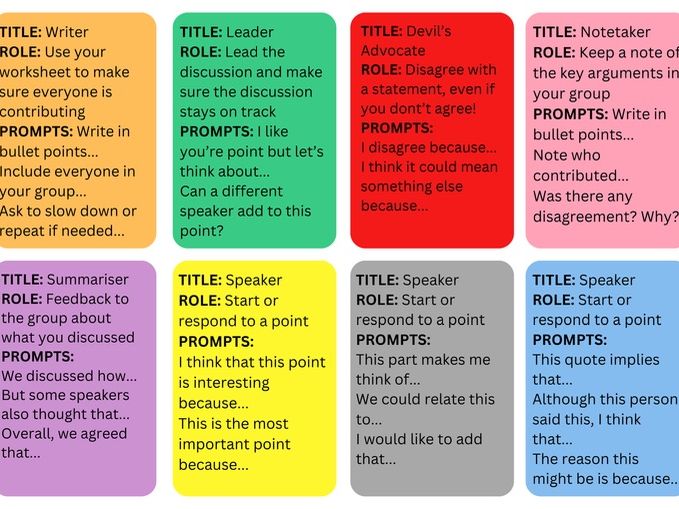 TITLE: Writer
ROLE: Use your worksheet to make sure everyone is contributing
PROMPTS: Write in bullet points...
Include everyone in your group...
Ask to slow down or repeat if needed...

TITLE: Leader
ROLE: Lead the discussion and make sure the discussion stays on track
PROMPTS: I like you're point but let's think about...
Can a different speaker add to this point?

TITLE: Devil's Advocate
ROLE: Disagree with a statement, even if you dont't agree!
PROMPTS:
I disagree because...
I think it could mean something else because...

TITLE: Notetaker
ROLE: Keep a note of the key arguments in your group
PROMPTS: Write in bullet points...
Note who contributed...
Was there any disagreement? Why?

TITLE: Summariser
ROLE: Feedback to the group about what you discussed
PROMPTS:
We discussed how...
But some speakers also thought that...
Overall, we agreed that...

TITLE: Speaker
ROLE: Start or respond to a point
PROMPTS:
I think that this point is interesting because...
This is the most important point because...

TITLE: Speaker
ROLE: Start or respond to a point
PROMPTS:
This part makes me think of...
We could relate this to...
I would like to add that...

TITLE: Speaker
ROLE: Start or respond to a point
PROMPTS:
This quote implies that...
Although this person said this, I think that...
The reason this might be is because...